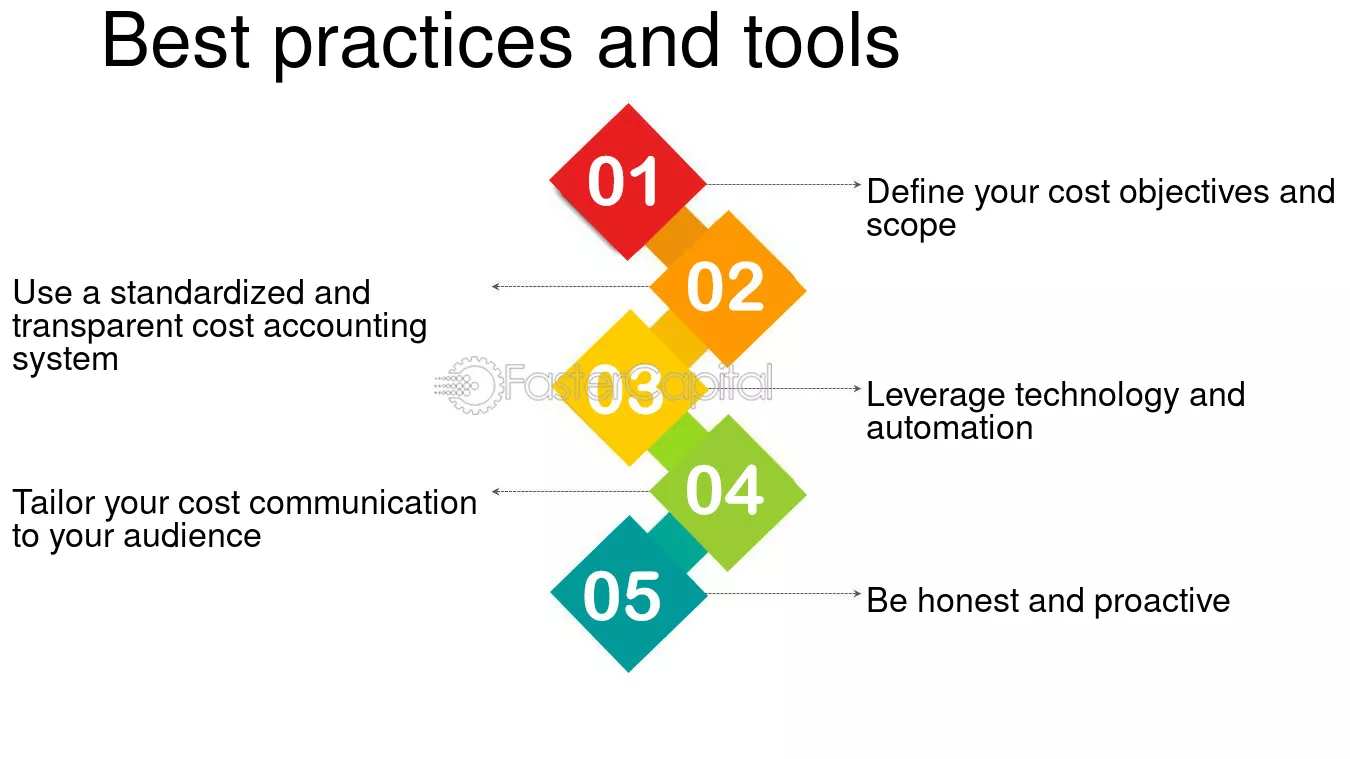 Best practices and tools

01

Define your cost objectives and scope

02

Use a standardized and transparent cost accounting system

03

FasterCapital

Leverage technology and automation

04

Tailor your cost communication to your audience

05

Be honest and proactive